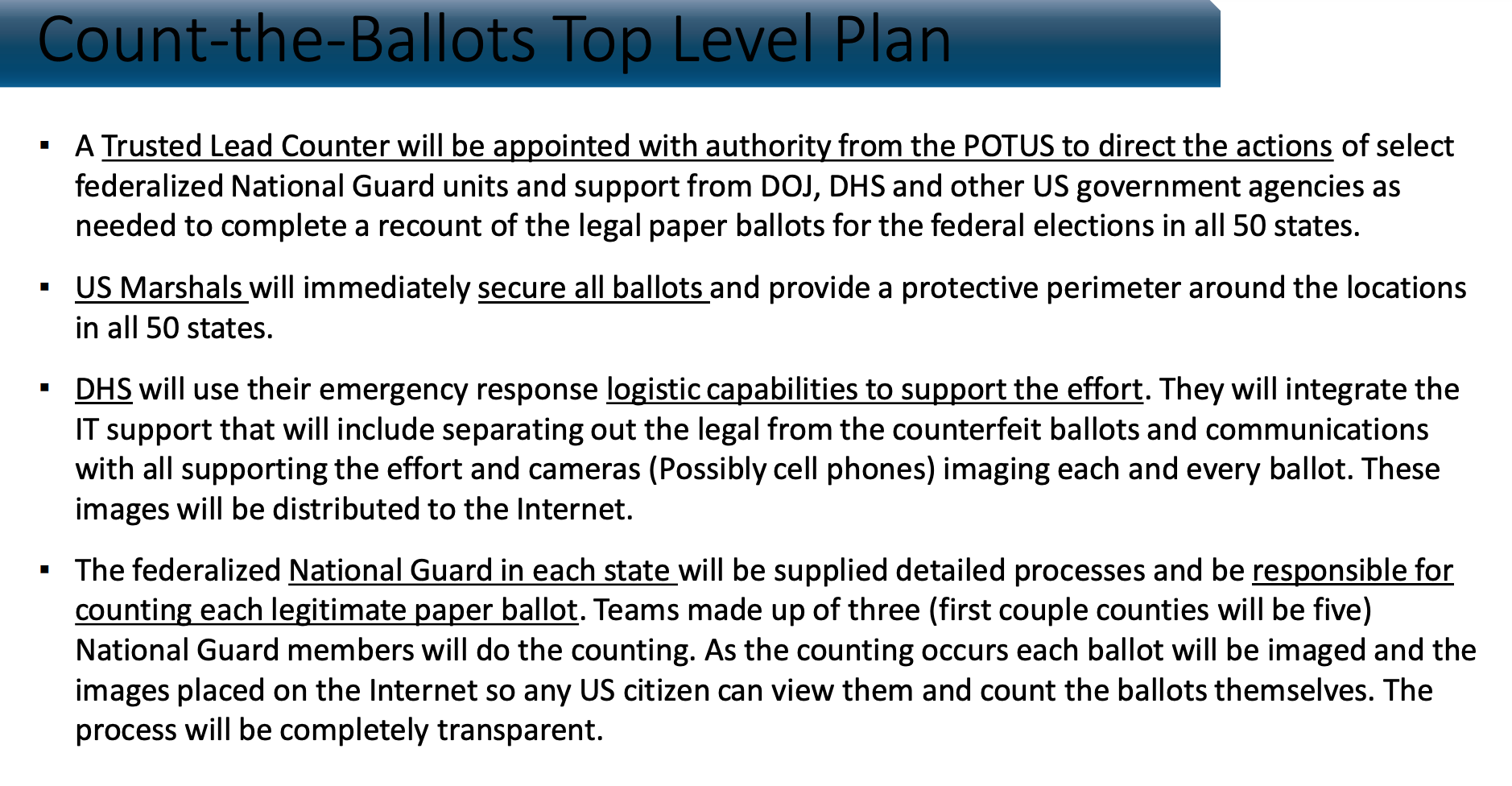 Count-the-Ballots Top Level Plan

▪ A Trusted Lead Counter will be appointed with authority from the POTUS to direct the actions of select federalized National Guard units and support from DOJ, DHS and other US government agencies as needed to complete a recount of the legal paper ballots for the federal elections in all 50 states.

▪ US Marshals will immediately secure all ballots and provide a protective perimeter around the locations in all 50 states.

▪ DHS will use their emergency response logistic capabilities to support the effort. They will integrate the IT support that will include separating out the legal from the counterfeit ballots and communications with all supporting the effort and cameras (Possibly cell phones) imaging each and every ballot. These images will be distributed to the Internet.

▪ The federalized National Guard in each state will be supplied detailed processes and be responsible for counting each legitimate paper ballot. Teams made up of three (first couple counties will be five) National Guard members will do the counting. As the counting occurs each ballot will be imaged and the images placed on the Internet so any US citizen can view them and count the ballots themselves. The process will be completely transparent.